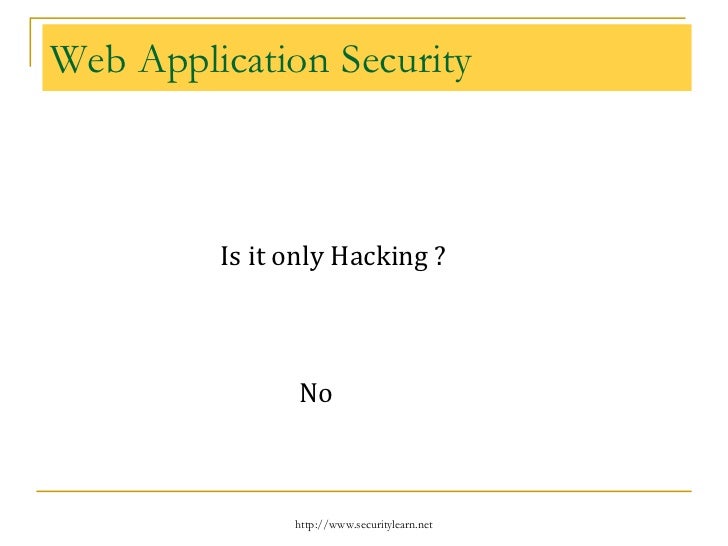 Web Application Security

Is it only Hacking ?

No

http://www.securitylearn.net